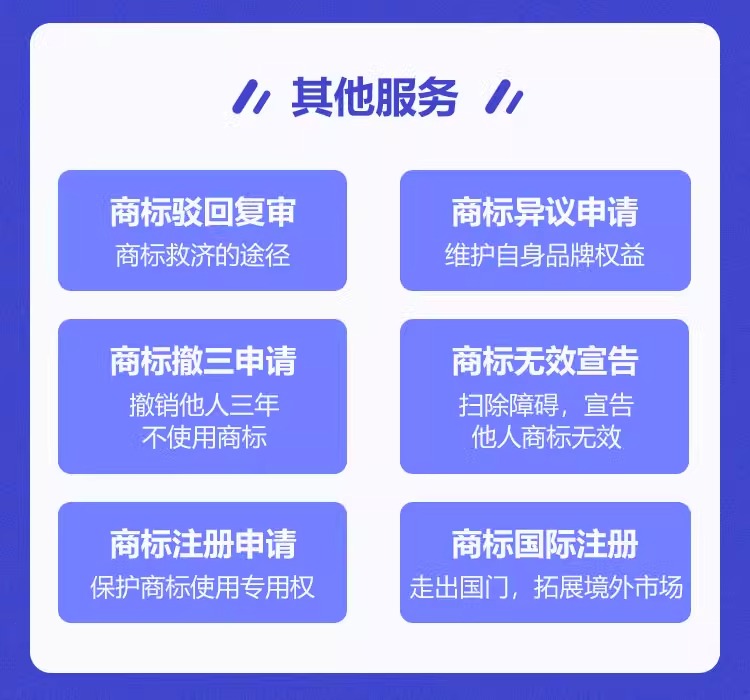 其他服务

商标驳回复审
商标救济的途径

商标异议申请
维护自身品牌权益

商标撤三申请
撤销他人三年不使用商标

商标无效宣告
扫除障碍，宣告他人商标无效

商标注册申请
保护商标使用专用权

商标国际注册
走出国门，拓展境外市场